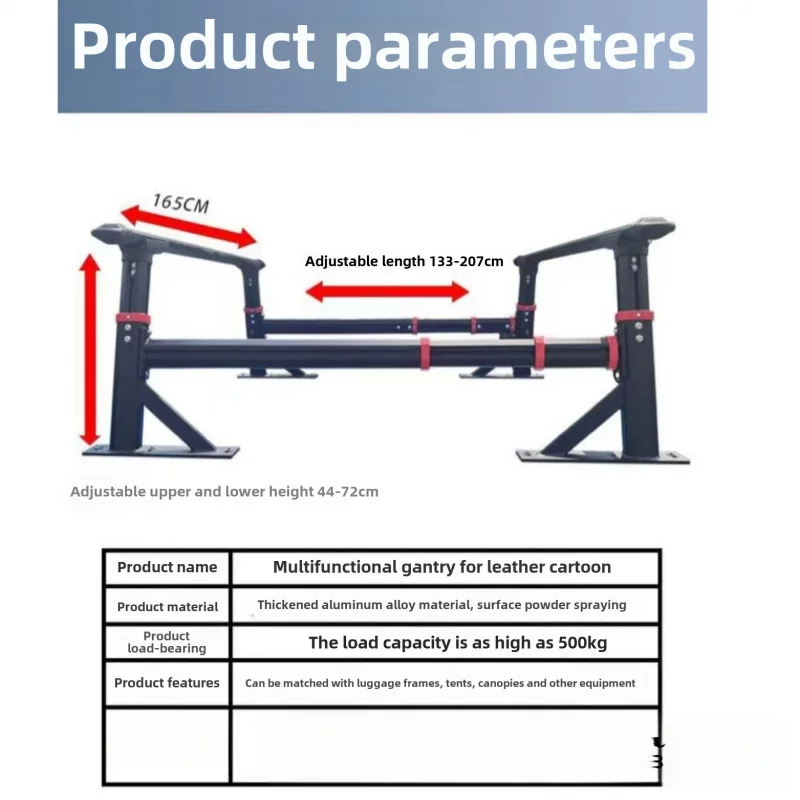 Product parameters

165CM

Adjustable length 133-207cm

Adjustable upper and lower height 44-72cm

| Product name | Multifunctional gantry for leather cartoon |
|---|---|
| Product material | Thickened aluminum alloy material, surface powder spraying |
| Product load-bearing | The load capacity is as high as 500kg |
| Product features | Can be matched with luggage frames, tents, canopies and other equipment |
|  |  |